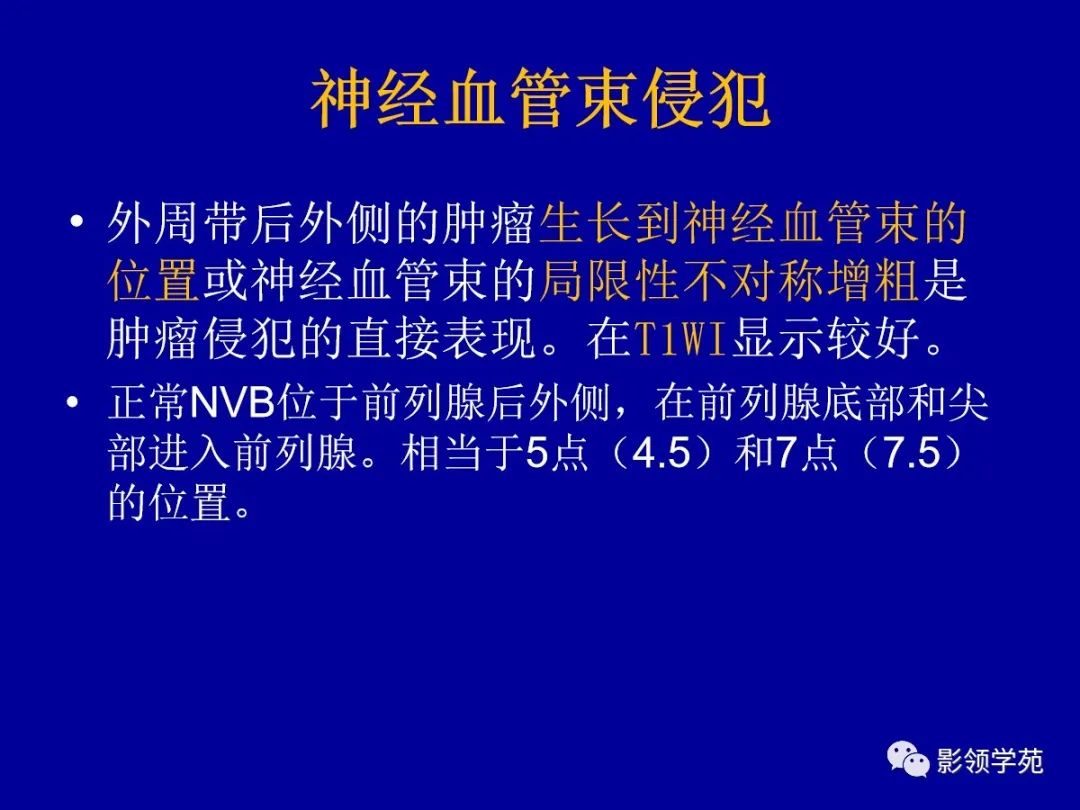 神经血管束侵犯

• 外周带后外侧的肿瘤生长到神经血管束的位置或神经血管束的局限性不对称增粗是肿瘤侵犯的直接表现。在T1WI显示较好。

• 正常NVB位于前列腺后外侧，在前列腺底部和尖部进入前列腺。相当于5点（4.5）和7点（7.5）的位置。

影领学苑